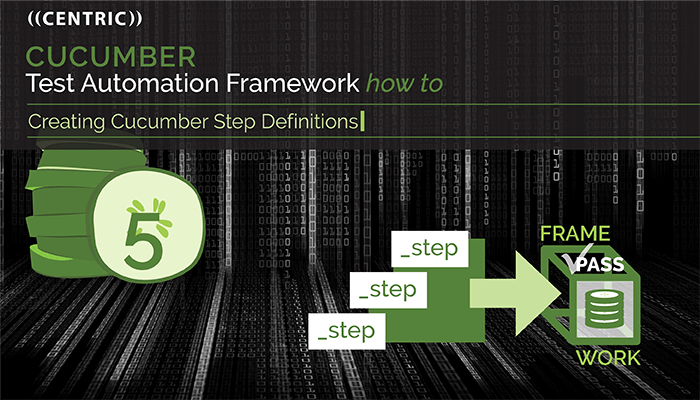 ((CENTRIC))

CUCUMBER
Test Automation Framework how to

Creating Cucumber Step Definitions

5

_step
_step
_step

FRAME
PASS
WORK